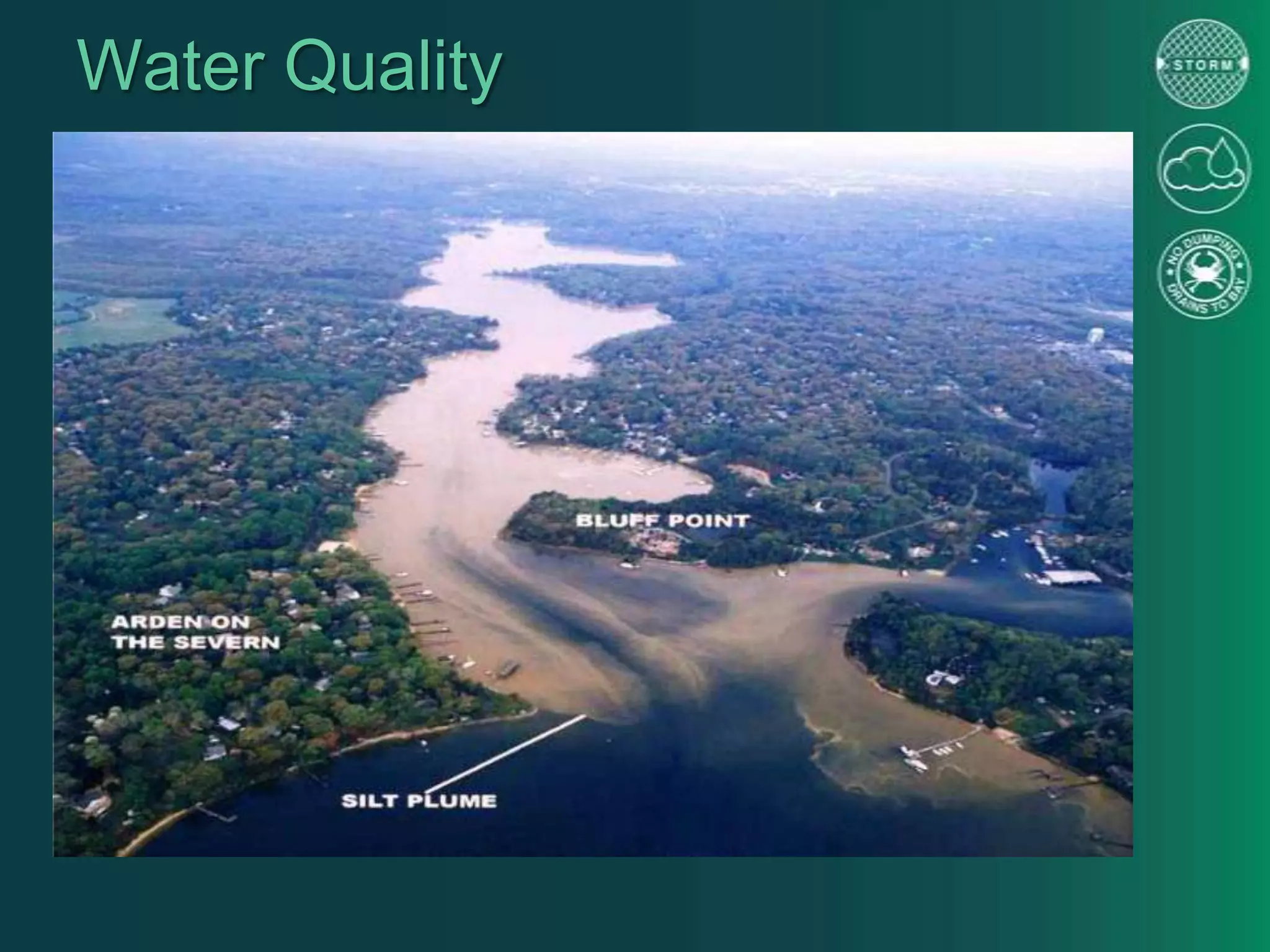 Water Quality

STORM

NO DUMPING DRAINS TO BAY

BLUFF POINT

ARDEN ON THE SEVERN

SILT PLUME